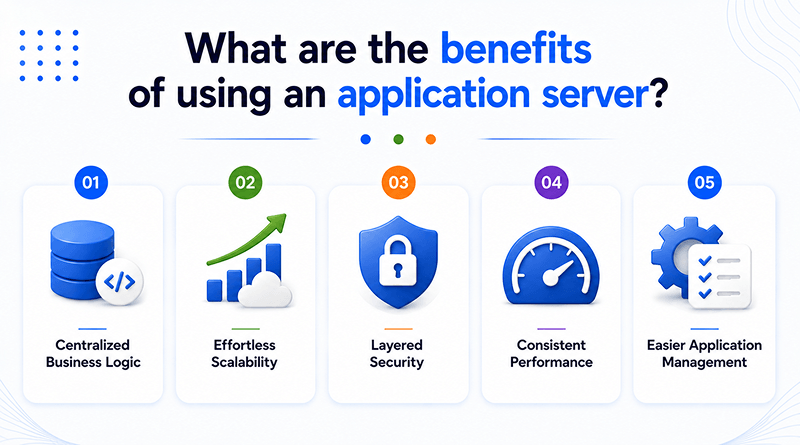 What are the benefits of using an application server?

01
</>
Centralized Business Logic

02
Effortless Scalability

03
Layered Security

04
Consistent Performance

05
Easier Application Management